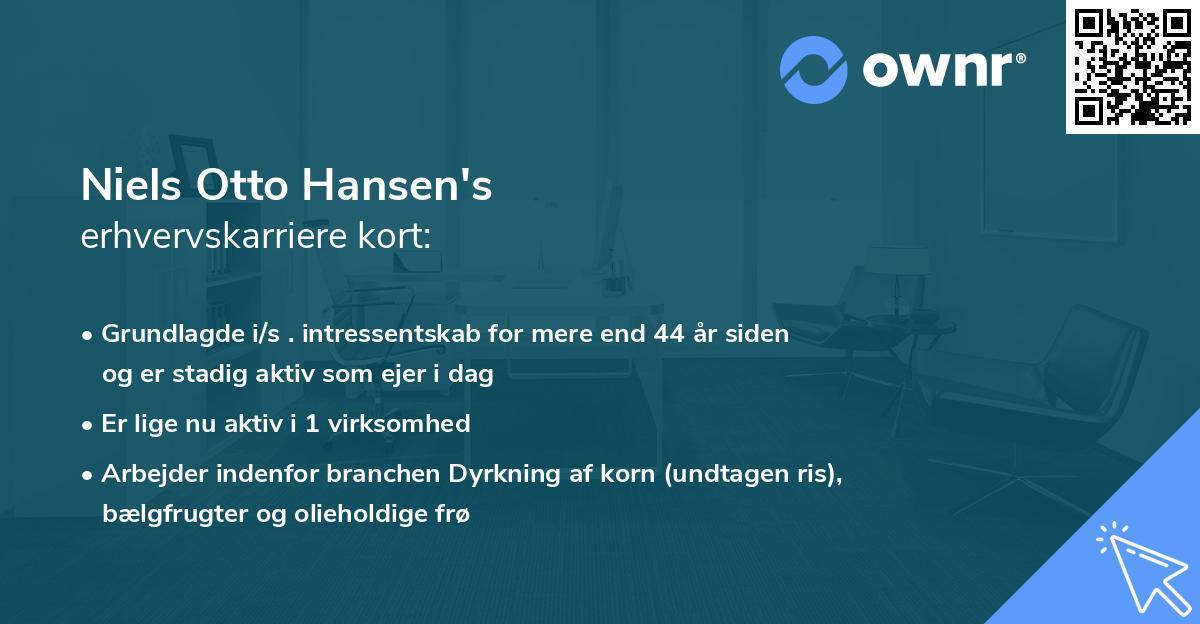 ownr®

Niels Otto Hansen's
erhvervskarriere kort:

• Grundlagde i/s . intressentskab for mere end 44 år siden og er stadig aktiv som ejer i dag
• Er lige nu aktiv i 1 virksomhed
• Arbejder indenfor branchen Dyrkning af korn (undtagen ris), bælgfrugter og olieholdige frø